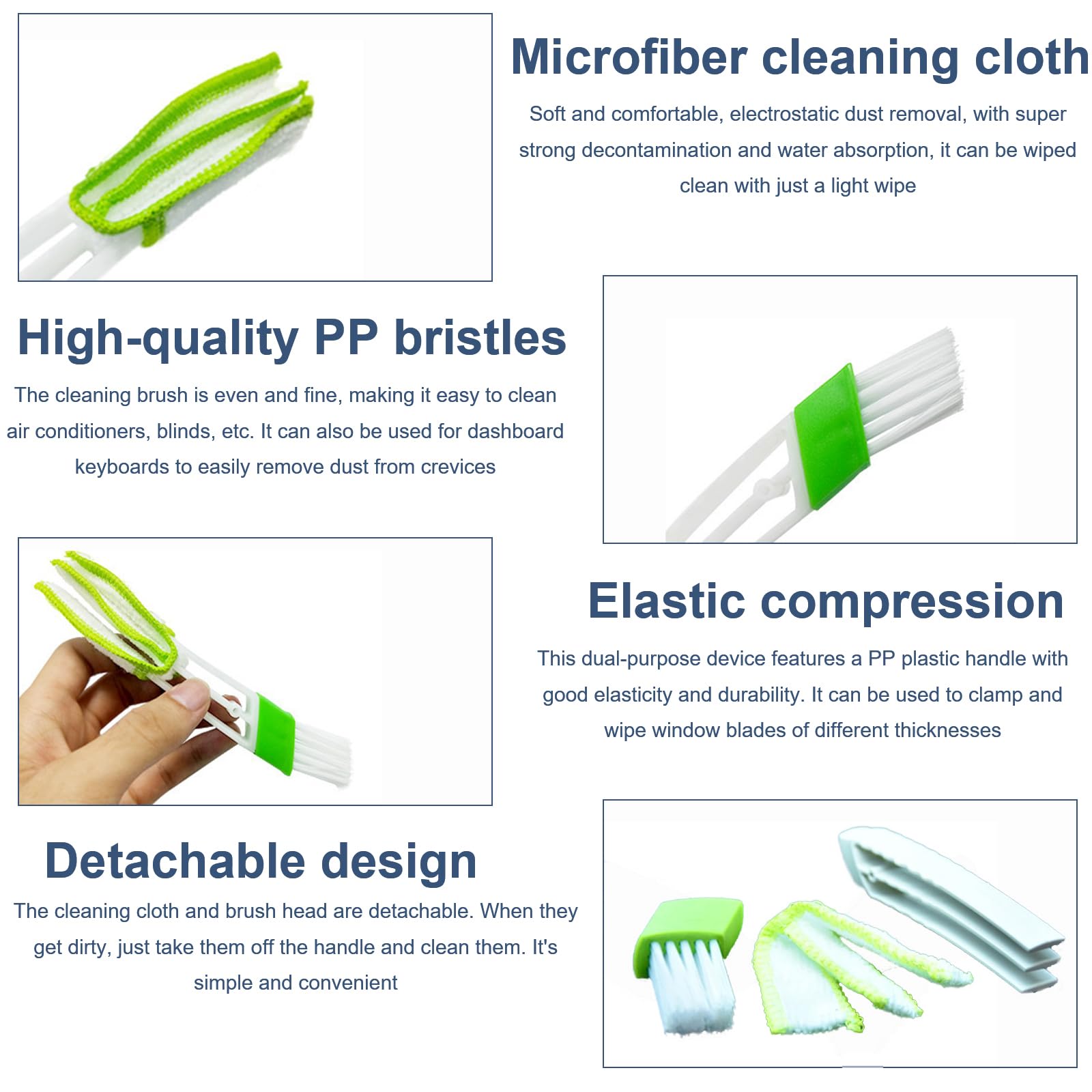 Microfiber cleaning cloth

Soft and comfortable, electrostatic dust removal, with super strong decontamination and water absorption, it can be wiped clean with just a light wipe

High-quality PP bristles

The cleaning brush is even and fine, making it easy to clean air conditioners, blinds, etc. It can also be used for dashboard keyboards to easily remove dust from crevices

Elastic compression

This dual-purpose device features a PP plastic handle with good elasticity and durability. It can be used to clamp and wipe window blades of different thicknesses

Detachable design

The cleaning cloth and brush head are detachable. When they get dirty, just take them off the handle and clean them. It's simple and convenient